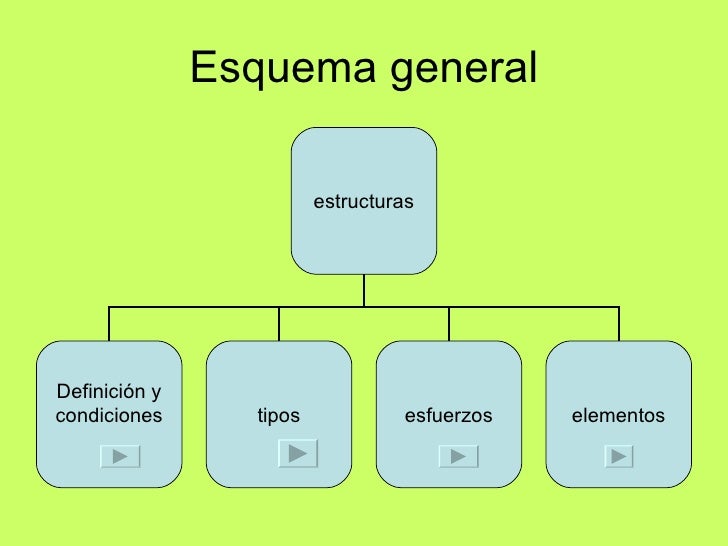 Esquema general

estructuras

Definición y condiciones

tipos

esfuerzos

elementos